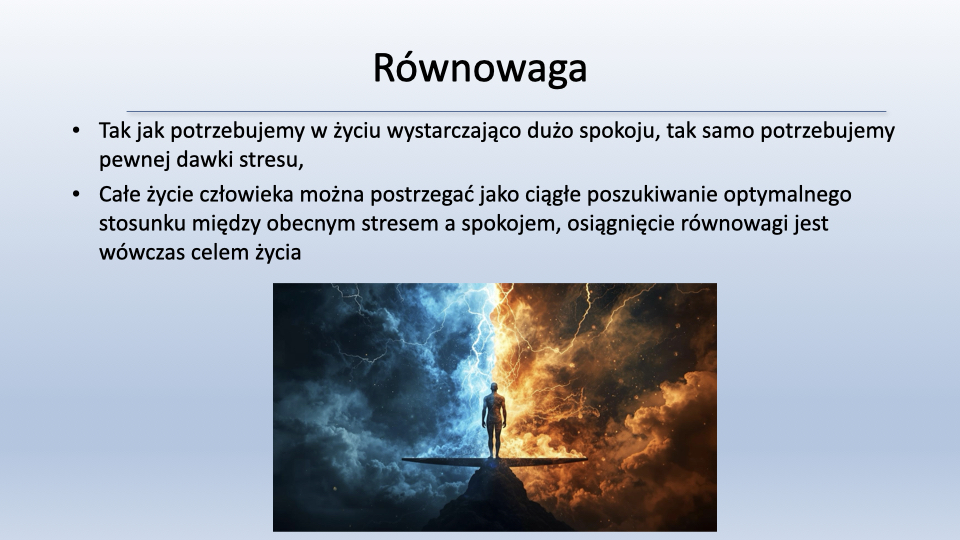 Równowaga

• Tak jak potrzebujemy w życiu wystarczająco dużo spokoju, tak samo potrzebujemy pewnej dawki stresu,

• Całe życie człowieka można postrzegać jako ciągłe poszukiwanie optymalnego stosunku między obecnym stresem a spokojem, osiągnięcie równowagi jest wówczas celem życia